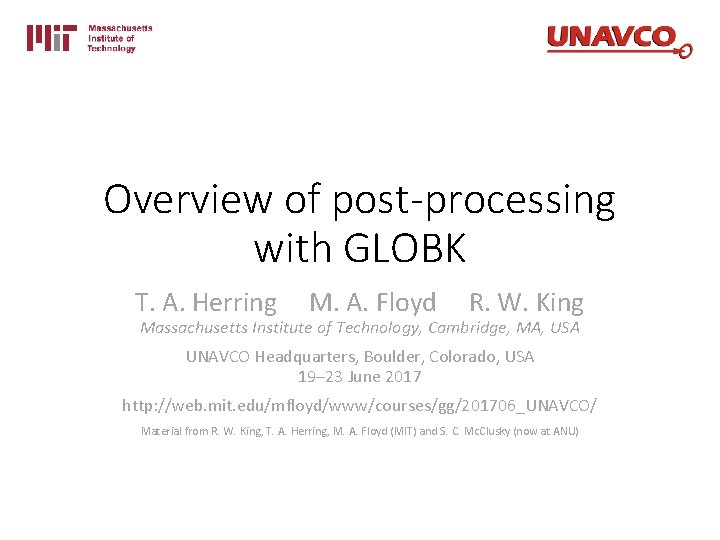 MIT Massachusetts Institute of Technology

UNAVCO

Overview of post-processing with GLOBK

T. A. Herring M. A. Floyd R. W. King

Massachusetts Institute of Technology, Cambridge, MA, USA

UNAVCO Headquarters, Boulder, Colorado, USA
19–23 June 2017

http://web.mit.edu/mfloyd/www/courses/gg/201706_UNAVCO/

Material from R. W. King, T. A. Herring, M. A. Floyd (MIT) and S. C. McClusky (now at ANU)